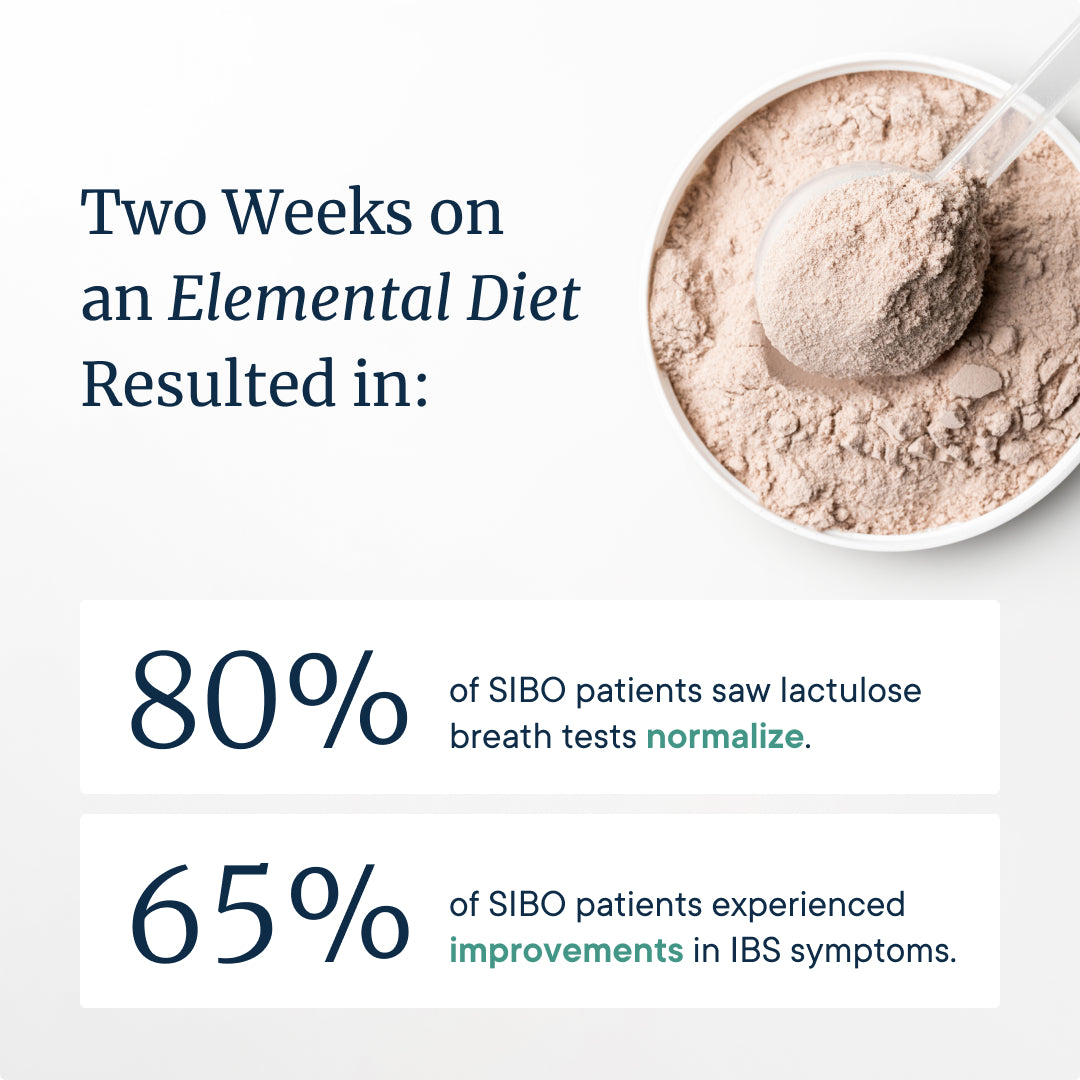 Two Weeks on an Elemental Diet Resulted in:

80% of SIBO patients saw lactulose breath tests normalize.

65% of SIBO patients experienced improvements in IBS symptoms.